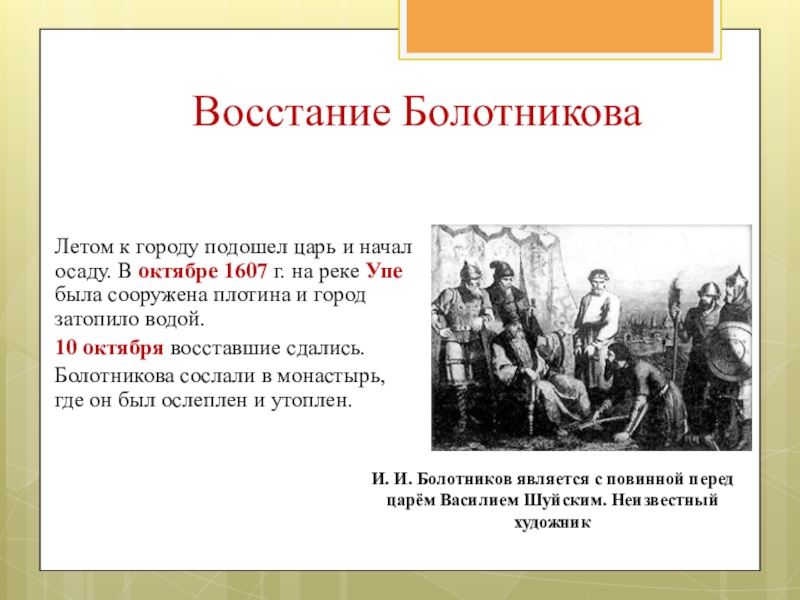 Восстание Болотникова

Летом к городу подошел царь и начал осаду. В октябре 1607 г. на реке Упе была сооружена плотина и город затопило водой.

10 октября восставшие сдались.

Болотникова сослали в монастырь, где он был ослеплен и утоплен.

И. И. Болотников является с повинной перед царём Василием Шуйским. Неизвестный художник